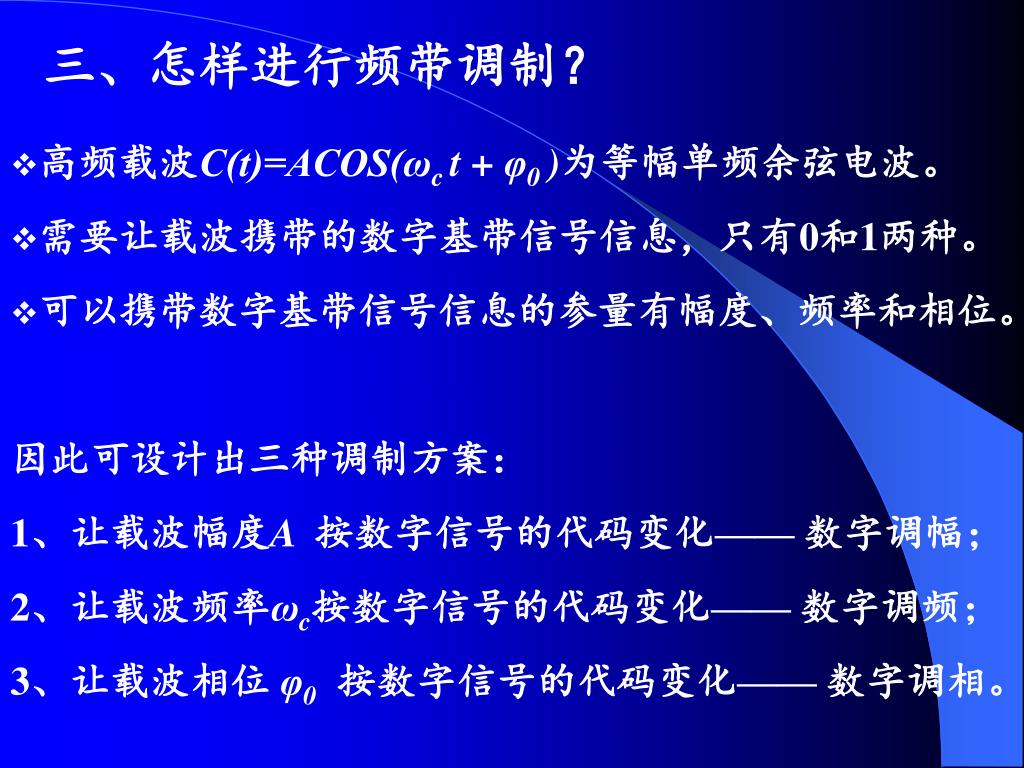 三、怎样进行频带调制？

❖高频载波$C(t)=ACOS(\omega_c t+\varphi_0)$为等幅单频余弦电波。

❖需要让载波携带的数字基带信号信息，只有0和1两种。

❖可以携带数字基带信号信息的参量有幅度、频率和相位。

因此可设计出三种调制方案：

1、让载波幅度$A$ 按数字信号的代码变化—— 数字调幅；

2、让载波频率$\omega_c$按数字信号的代码变化—— 数字调频；

3、让载波相位 $\varphi_0$ 按数字信号的代码变化—— 数字调相。